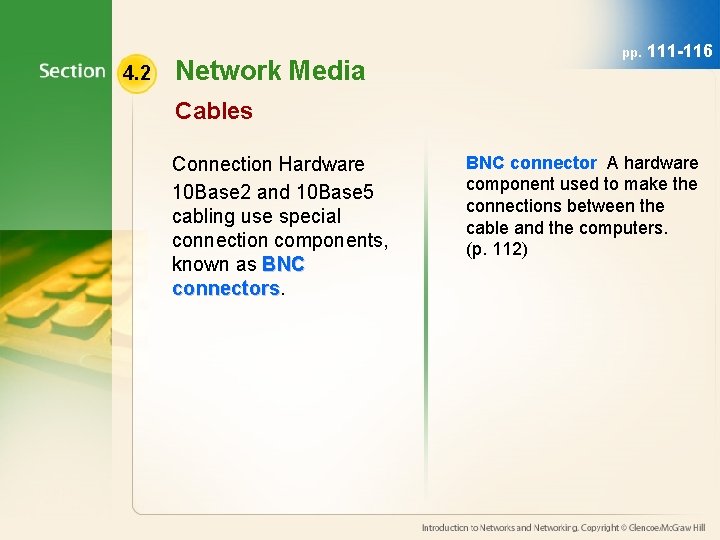 Section 4.2 Network Media

pp. 111-116

Cables

Connection Hardware

10Base2 and 10Base5 cabling use special connection components, known as BNC connectors.

BNC connector A hardware component used to make the connections between the cable and the computers. (p. 112)

Introduction to Networks and Networking. Copyright © Glencoe/McGraw Hill